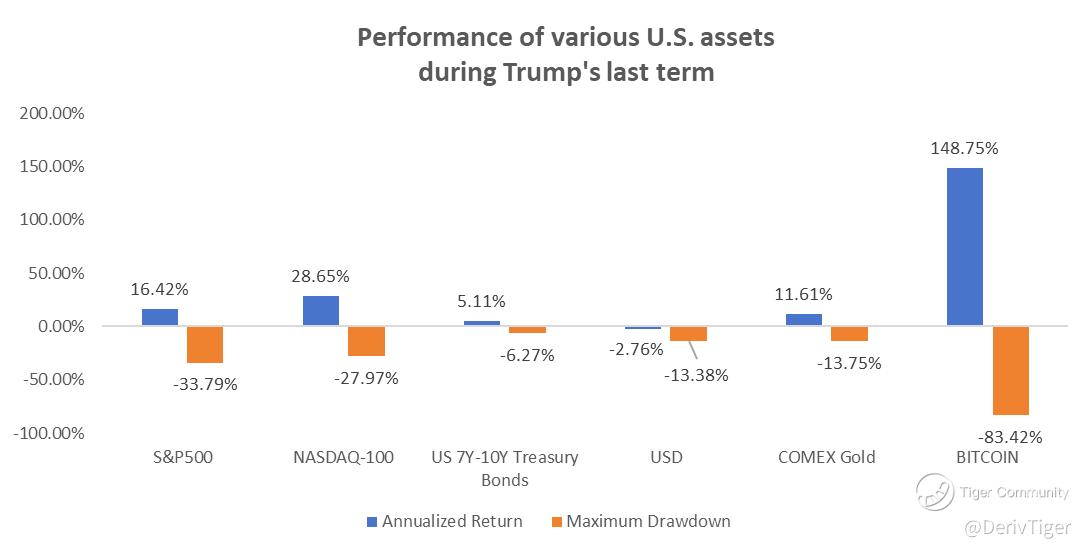 Performance of various U.S. assets during Trump's last term

200.00%
150.00%
100.00%
50.00%
0.00%
-50.00%
-100.00%

16.42%
-33.79%
28.65%
-27.97%
5.11%
-6.27%
-2.76%
-13.38%
11.61%
-13.75%
148.75%
-83.42%

S&P500
NASDAQ-100
US 7Y-10Y Treasury Bonds
USD
COMEX Gold
BITCOIN

Annualized Return
Maximum Drawdown

Tiger Community
@DerivTiger